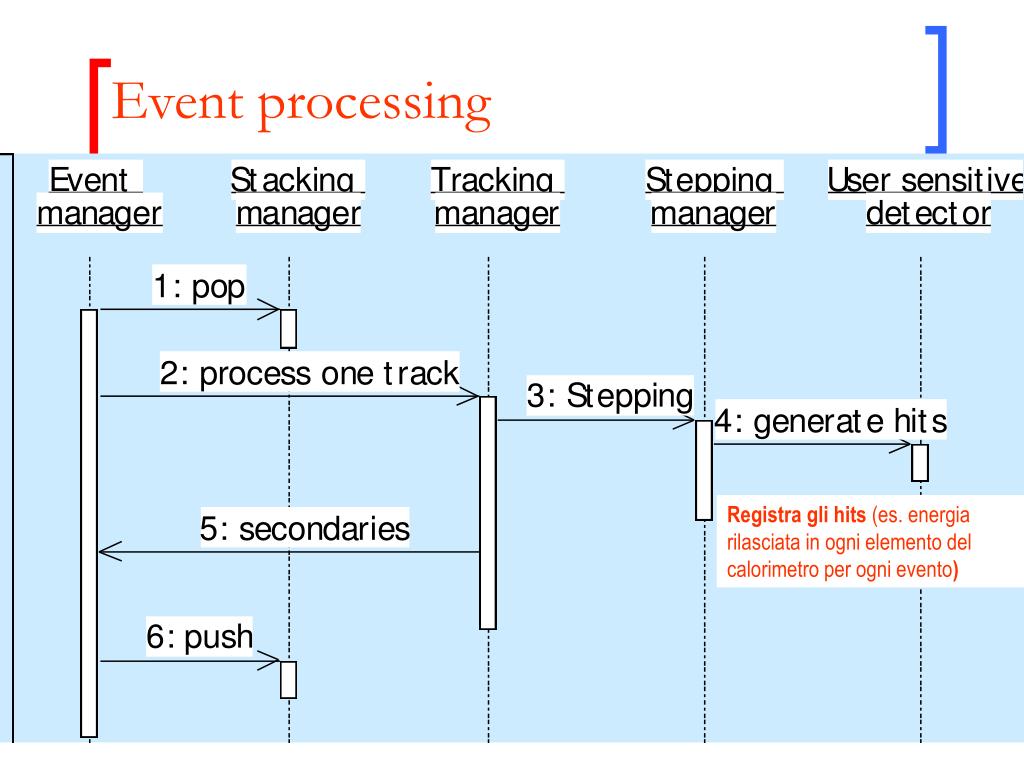 Event processing

Event manager

Stacking manager

Tracking manager

Stepping manager

User sensitive detector

1: pop

2: process one track

3: Stepping

4: generate hits

5: secondaries

6: push

Registra gli hits (es. energia rilasciata in ogni elemento del calorimetro per ogni evento)